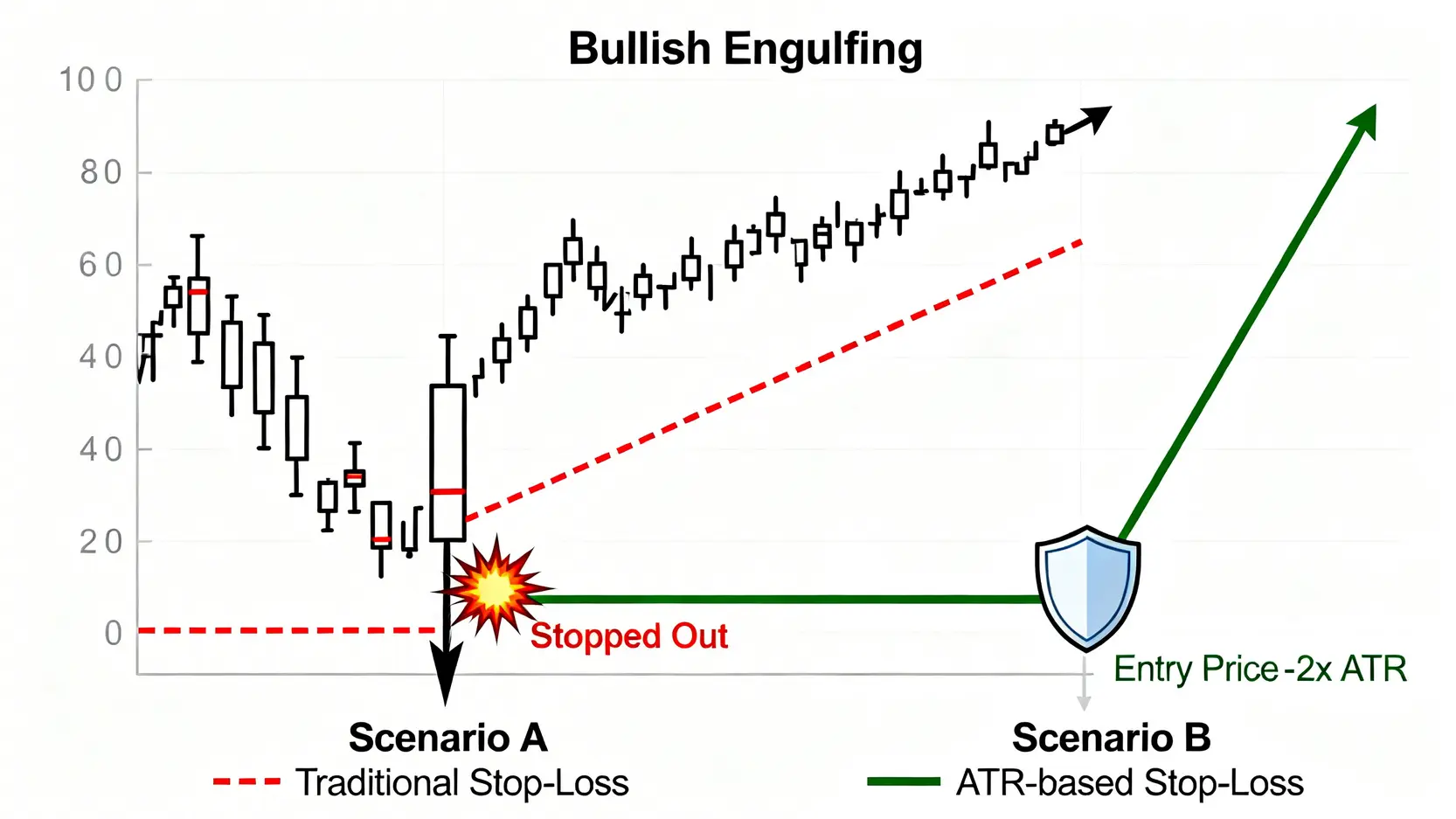 Bullish Engulfing

100
80
60
40
40
20
0

Stopped Out

Entry Price -2x ATR

Scenario A
Traditional Stop-Loss

Scenario B
ATR-based Stop-Loss